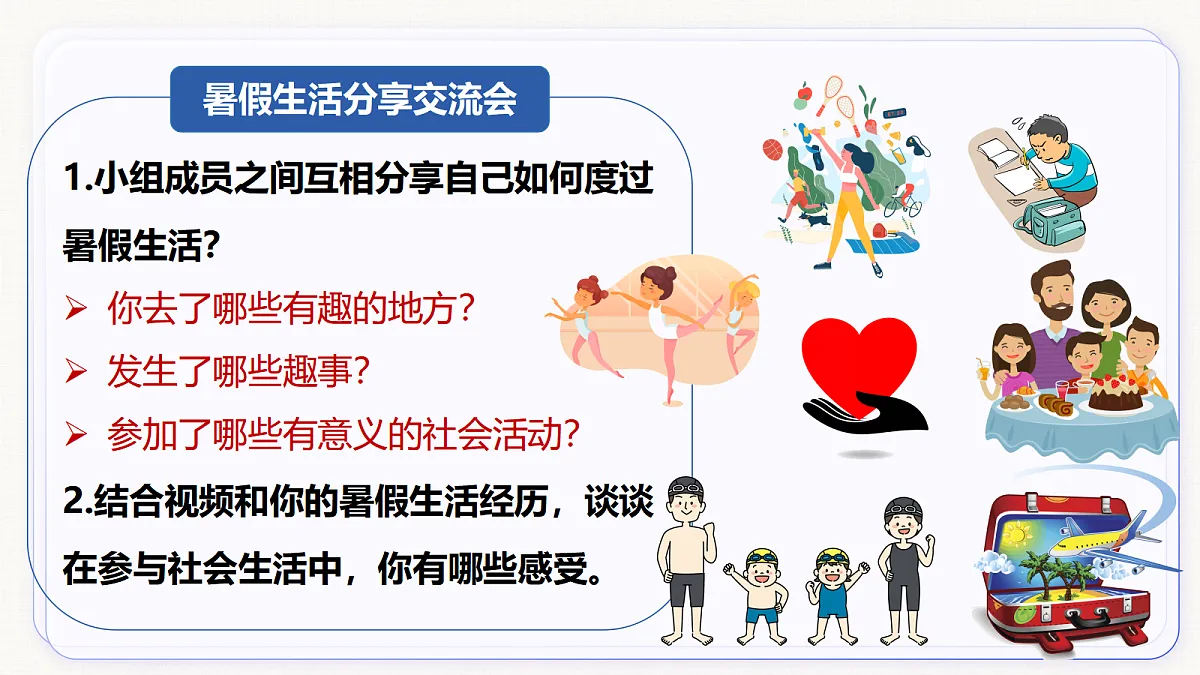 暑假生活分享交流会

1.小组成员之间互相分享自己如何度过暑假生活?

➢ 你去了哪些有趣的地方?

➢ 发生了哪些趣事?

➢ 参加了哪些有意义的社会活动?

2.结合视频和你的暑假生活经历，谈谈在参与社会生活中，你有哪些感受。